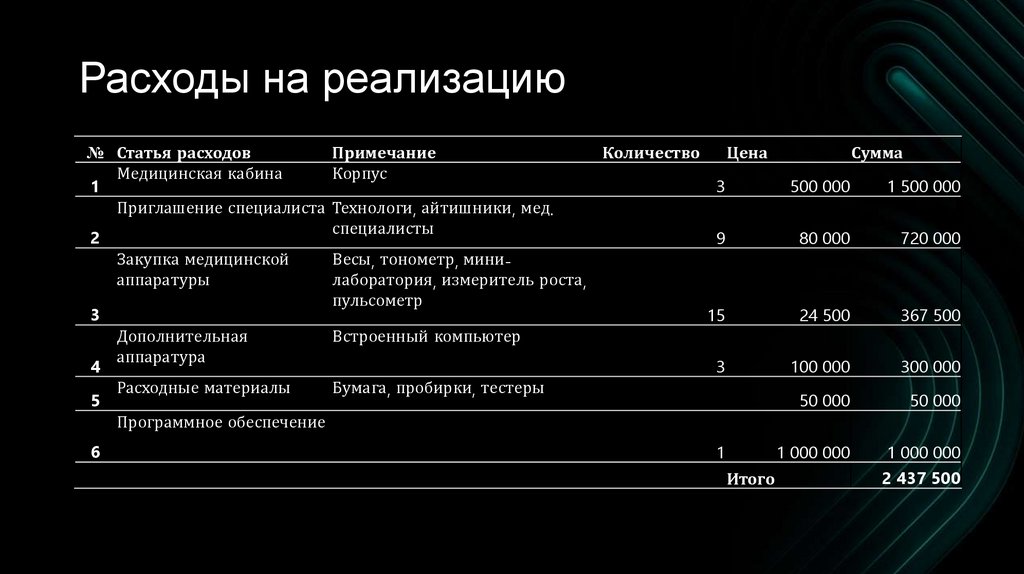 Расходы на реализацию

| № | Статья расходов | Примечание | Количество | Цена | Сумма |
|---|---|---|---|---|---|
| 1 | Медицинская кабина | Корпус | 3 | 500 000 | 1 500 000 |
| 2 | Приглашение специалиста | Технологи, айтишники, мед. специалисты | 9 | 80 000 | 720 000 |
| 3 | Закупка медицинской аппаратуры | Весы, тонометр, мини-лаборатория, измеритель роста, пульсометр | 15 | 24 500 | 367 500 |
| 4 | Дополнительная аппаратура | Встроенный компьютер | 3 | 100 000 | 300 000 |
| 5 | Расходные материалы | Бумага, пробирки, тестеры | | 50 000 | 50 000 |
| 6 | Программное обеспечение | | 1 | 1 000 000 | 1 000 000 |
| | | | | Итого | 2 437 500 |